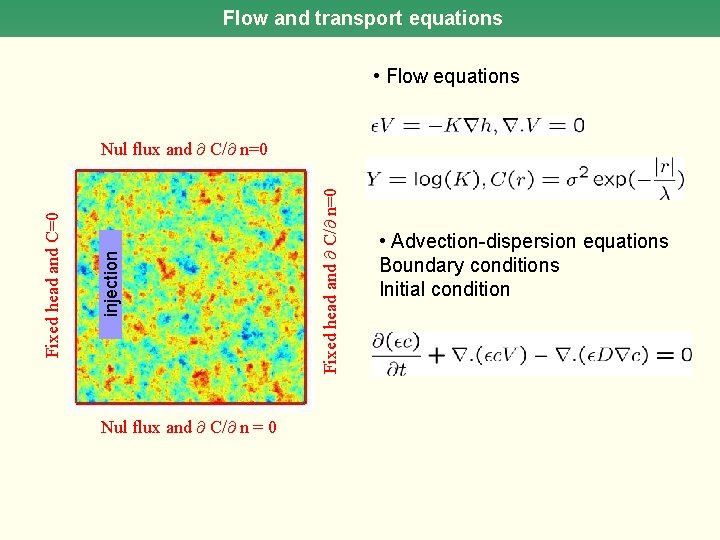 Flow and transport equations

Nul flux and ∂ C/∂ n=0

Fixed head and C=0

injection

Fixed head and ∂ C/∂ n=0

Nul flux and ∂ C/∂ n = 0

• Flow equations

$\epsilon V = -K\nabla h, \nabla.V = 0$

$Y = \log(K), C(r) = \sigma^2 \exp(-\frac{|r|}{\lambda})$

• Advection-dispersion equations
Boundary conditions
Initial condition

$\frac{\partial(\epsilon c)}{\partial t} + \nabla.(\epsilon c V) - \nabla.(\epsilon D \nabla c) = 0$